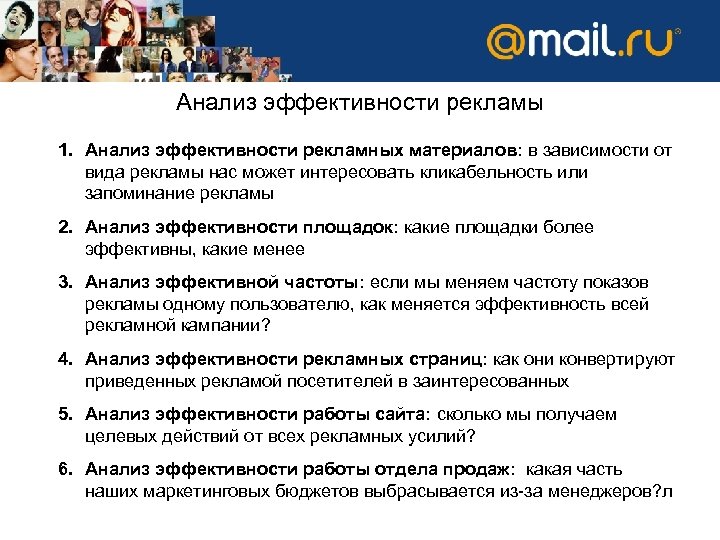 @mail.ru®

Анализ эффективности рекламы

1. Анализ эффективности рекламных материалов: в зависимости от вида рекламы нас может интересовать кликабельность или запоминание рекламы

2. Анализ эффективности площадок: какие площадки более эффективны, какие менее

3. Анализ эффективной частоты: если мы меняем частоту показов рекламы одному пользователю, как меняется эффективность всей рекламной кампании?

4. Анализ эффективности рекламных страниц: как они конвертируют приведенных рекламой посетителей в заинтересованных

5. Анализ эффективности работы сайта: сколько мы получаем целевых действий от всех рекламных усилий?

6. Анализ эффективности работы отдела продаж: какая часть наших маркетинговых бюджетов выбрасывается из-за менеджеров?л